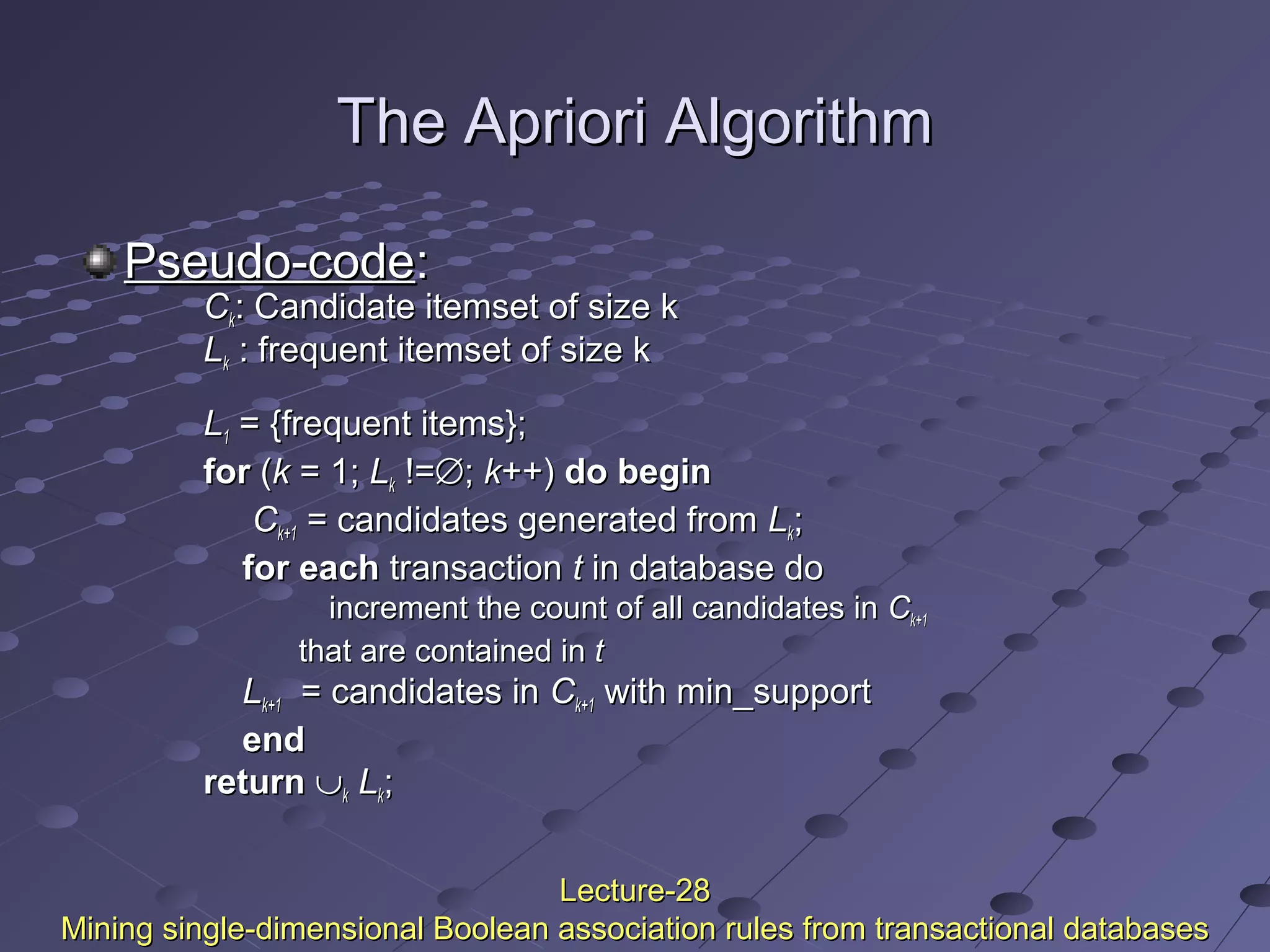 The Apriori Algorithm

Pseudo-code:

$C_k$: Candidate itemset of size k
$L_k$ : frequent itemset of size k

$L_1$ = {frequent items};
for ($k$ = 1; $L_k$ !=$\emptyset$; $k$++) do begin
$C_{k+1}$ = candidates generated from $L_k$;
for each transaction $t$ in database do
increment the count of all candidates in $C_{k+1}$ that are contained in $t$
$L_{k+1}$ = candidates in $C_{k+1}$ with min_support
end
return $\cup_k$ $L_k$;

Lecture-28
Mining single-dimensional Boolean association rules from transactional databases